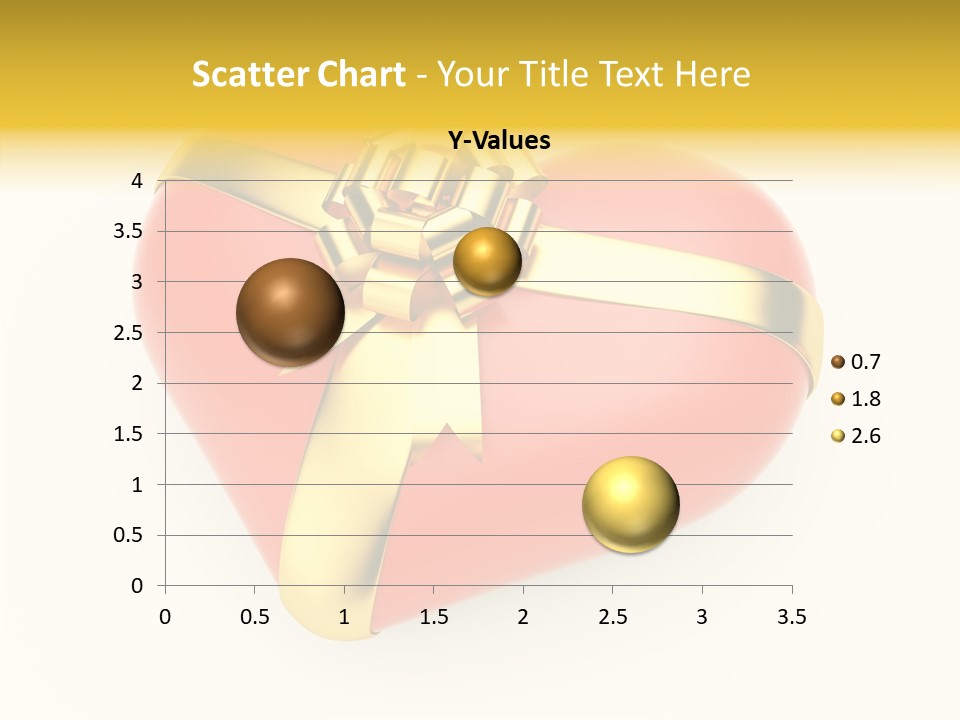 Scatter Chart - Your Title Text Here

Y-Values

4
3.5
3
2.5
2
1.5
1
0.5
0

0 0.5 1 1.5 2 2.5 3 3.5

0.7
1.8
2.6